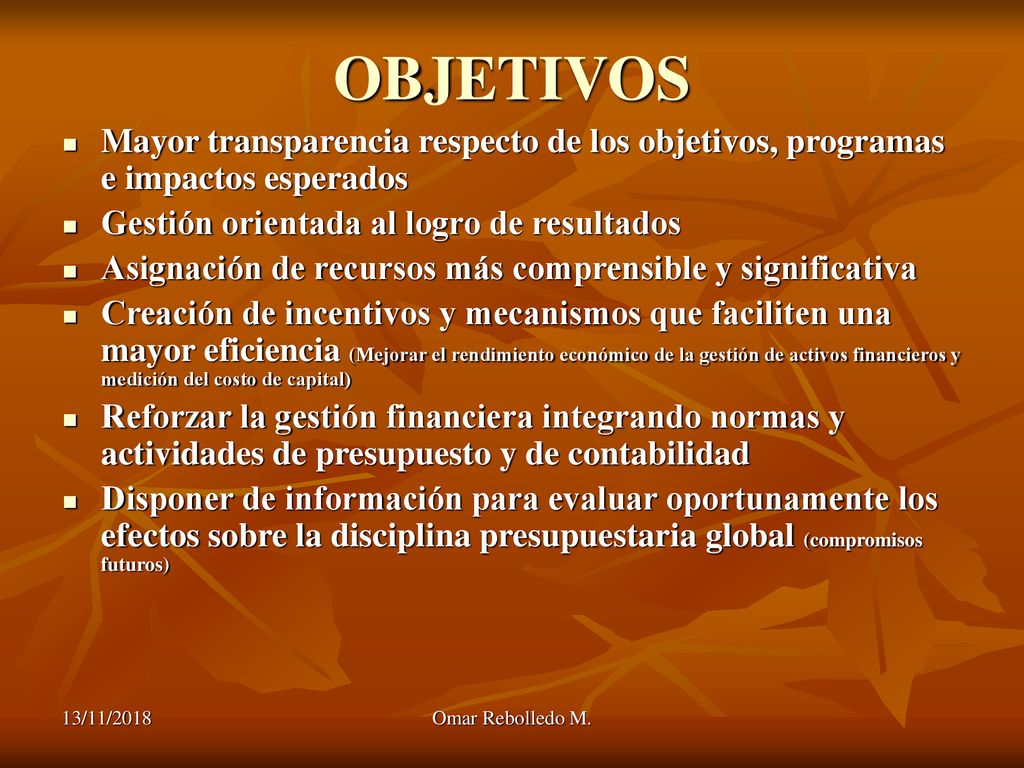 OBJETIVOS

- Mayor transparencia respecto de los objetivos, programas e impactos esperados
- Gestión orientada al logro de resultados
- Asignación de recursos más comprensible y significativa
- Creación de incentivos y mecanismos que faciliten una mayor eficiencia (Mejorar el rendimiento económico de la gestión de activos financieros y medición del costo de capital)
- Reforzar la gestión financiera integrando normas y actividades de presupuesto y de contabilidad
- Disponer de información para evaluar oportunamente los efectos sobre la disciplina presupuestaria global (compromisos futuros)

13/11/2018

Omar Rebolledo M.